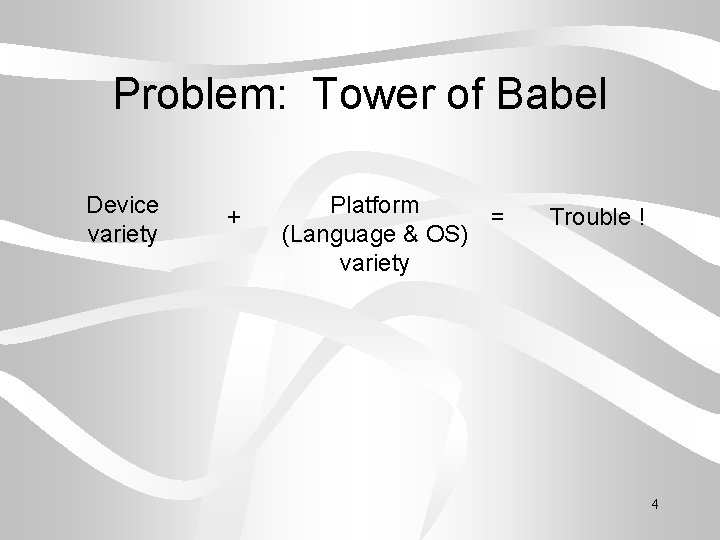 Problem: Tower of Babel

Device variety + Platform (Language & OS) variety = Trouble !

4